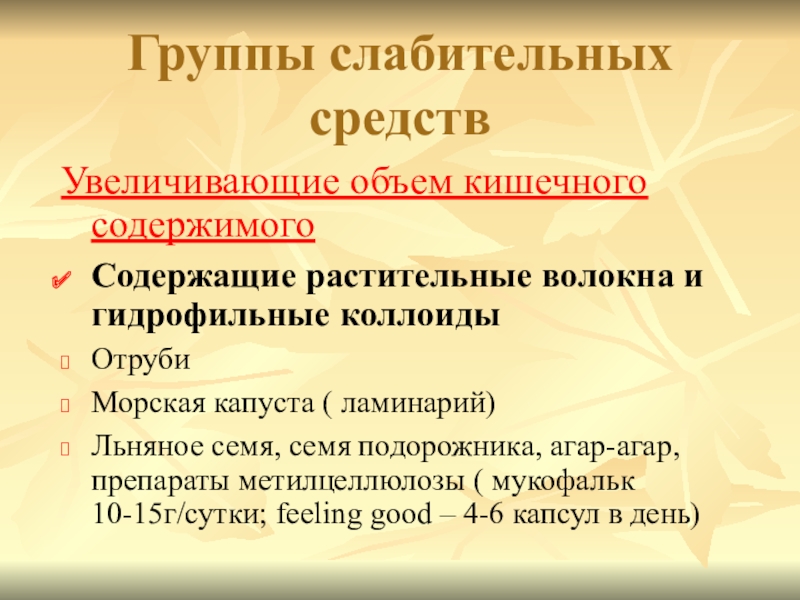 Группы слабительных средств

Увеличивающие объем кишечного содержимого

Содержащие растительные волокна и гидрофильные коллоиды

Отруби

Морская капуста ( ламинарий)

Льняное семя, семя подорожника, агар-агар, препараты метилцеллюлозы ( мукофальк 10-15г/сутки; feeling good – 4-6 капсул в день)